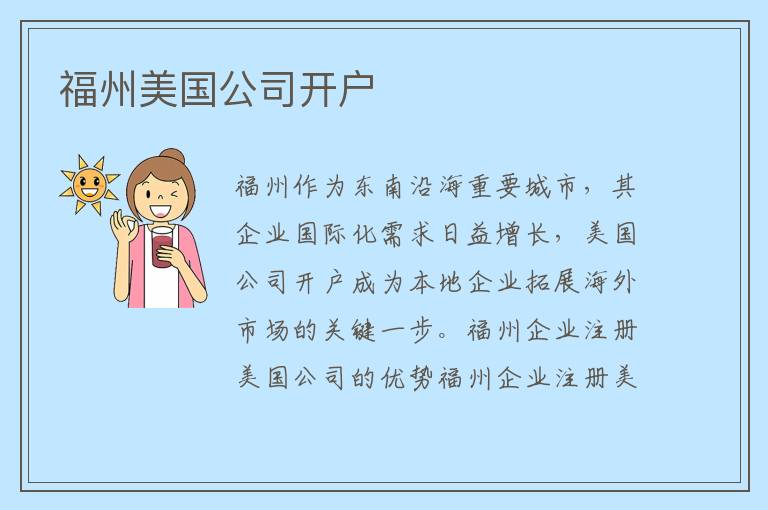 福州美国公司开户

福州作为东南沿海重要城市，其企业国际化需求日益增长，美国公司开户成为本地企业拓展海外市场的关键一步。福州企业注册美国公司的优势福州企业注册美